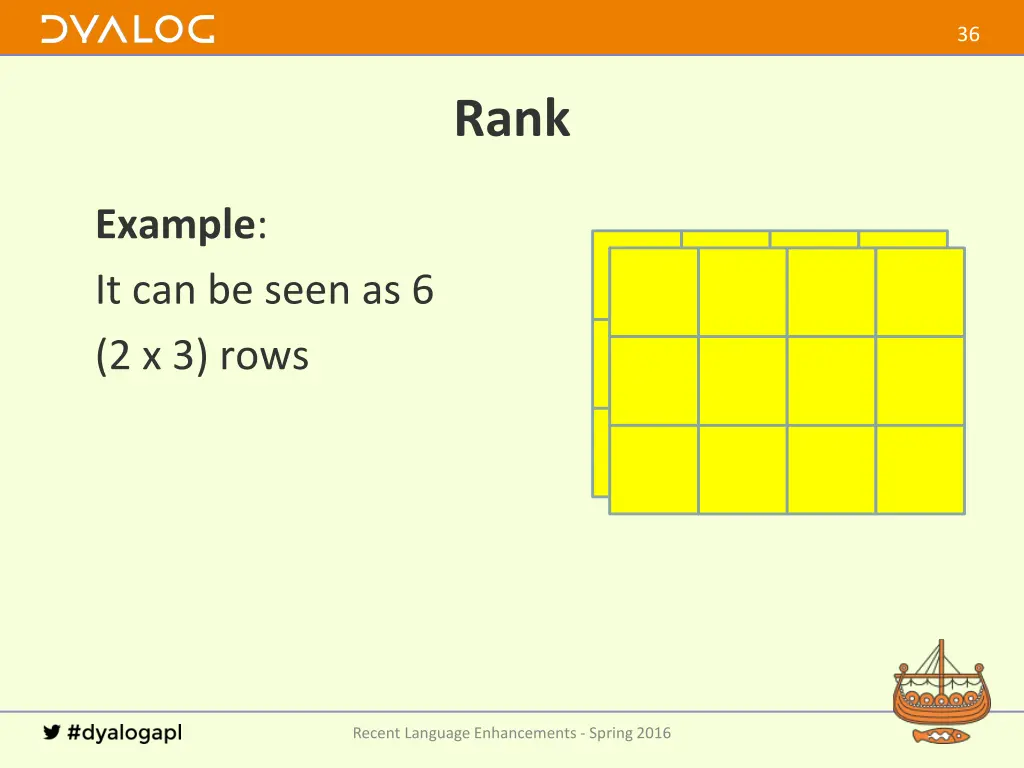 DYALOG

36

Rank

Example:

It can be seen as 6

(2 x 3) rows

#dyalogapl

Recent Language Enhancements - Spring 2016